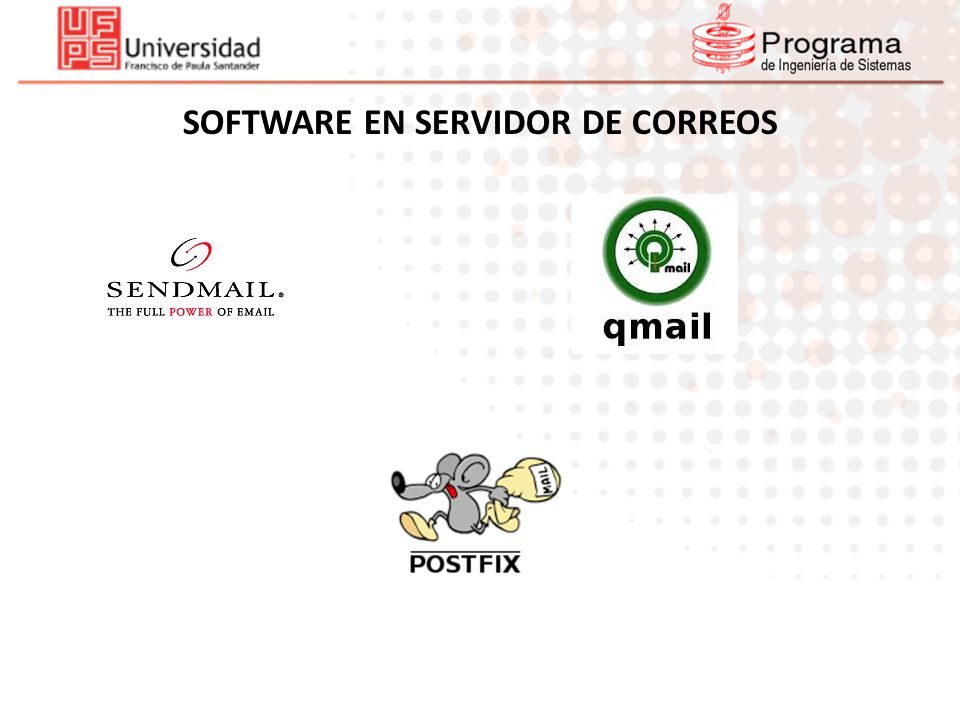 UFPS Universidad Francisco de Paula Santander

Programa de Ingeniería de Sistemas

SOFTWARE EN SERVIDOR DE CORREOS

SENDMAIL®
THE FULL POWER OF EMAIL

mail
qmail

MAIL
POSTFIX